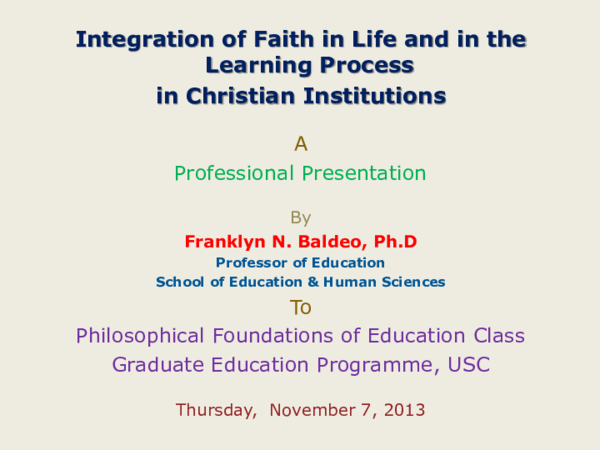 Integration of Faith in Life and in the Learning Process
in Christian Institutions

A
Professional Presentation

By
Franklyn N. Baldeo, Ph.D
Professor of Education
School of Education & Human Sciences

To
Philosophical Foundations of Education Class
Graduate Education Programme, USC

Thursday, November 7, 2013